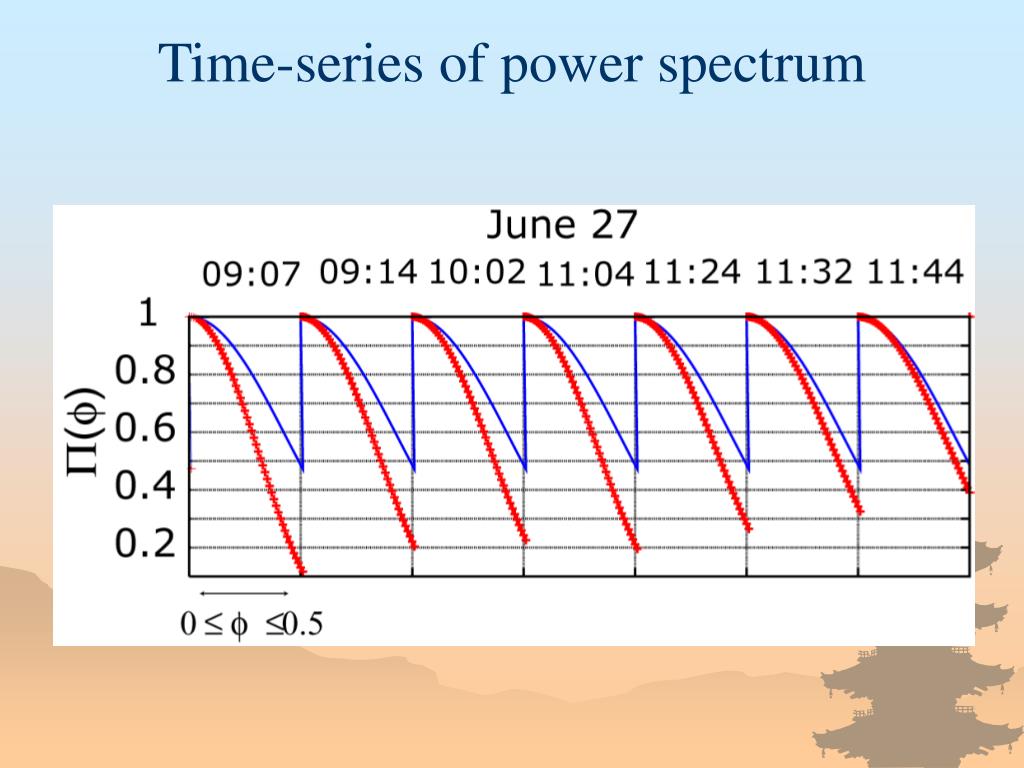 Time-series of power spectrum

June 27

09:07 09:14 10:02 11:04 11:24 11:32 11:44

1
0.8
0.6
0.4
0.2

$\Pi(\phi)$

$0 \leq \phi \leq 0.5$